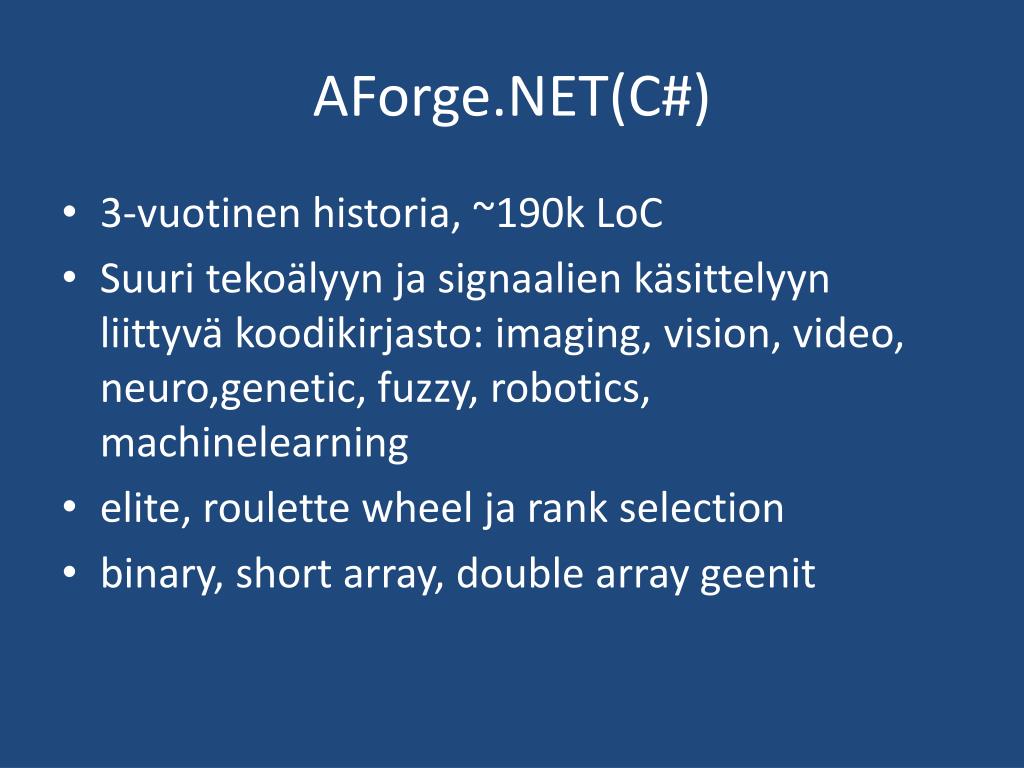 AForge.NET(C#)

• 3-vuotinen historia, ~190k LoC
• Suuri tekoälyyn ja signaalien käsittelyyn liittyvä koodikirjasto: imaging, vision, video, neuro,genetic, fuzzy, robotics, machinelearning
• elite, roulette wheel ja rank selection
• binary, short array, double array geenit